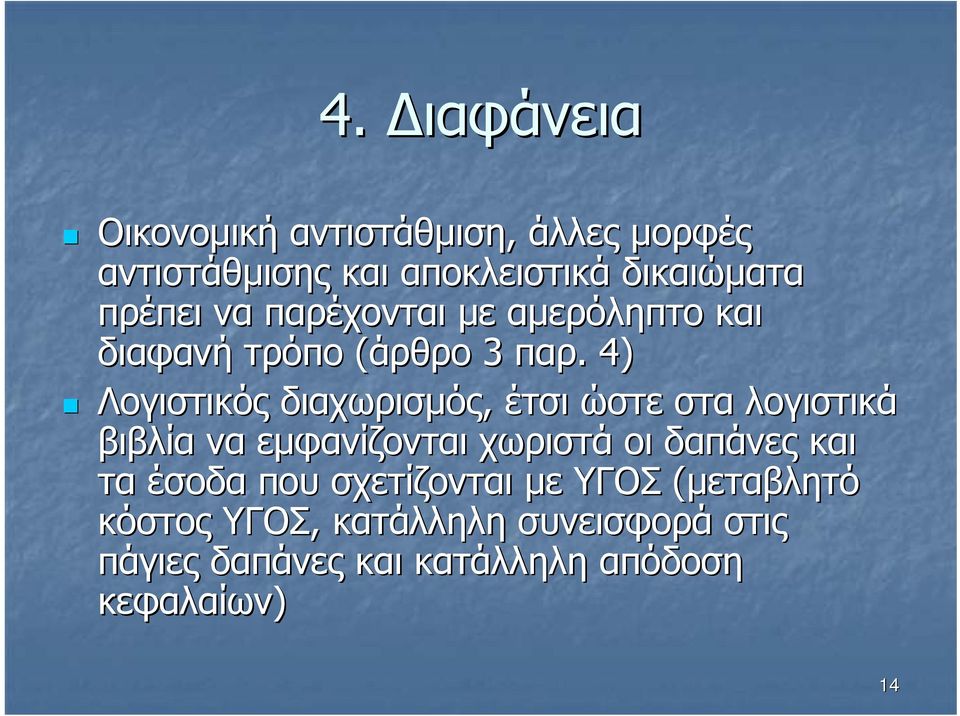 4. Διαφάνεια

Οικονομική αντιστάθμιση, άλλες μορφές αντιστάθμισης και αποκλειστικά δικαιώματα πρέπει να παρέχονται με αμερόληπτο και διαφανή τρόπο (άρθρο 3 παρ. 4)

Λογιστικός διαχωρισμός, έτσι ώστε στα λογιστικά βιβλία να εμφανίζονται χωριστά οι δαπάνες και τα έσοδα που σχετίζονται με ΥΓΟΣ (μεταβλητό κόστος ΥΓΟΣ, κατάλληλη συνεισφορά στις πάγιες δαπάνες και κατάλληλη απόδοση κεφαλαίων)

14